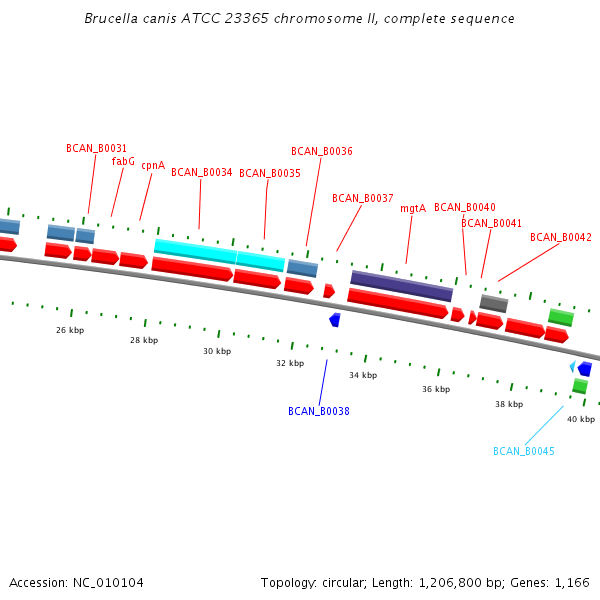 Brucella canis ATCC 23365 chromosome II, complete sequence

BCAN_B0031
fabG
cpnA
BCAN_B0034
BCAN_B0035
BCAN_B0036
BCAN_B0037
mgtA
BCAN_B0040
BCAN_B0041
BCAN_B0042

26 kbp
28 kbp
30 kbp
32 kbp
34 kbp
36 kbp
38 kbp
40 kbp

BCAN_B0038
BCAN_B0045

Accession: NC_010104

Topology: circular; Length: 1,206,800 bp; Genes: 1,166